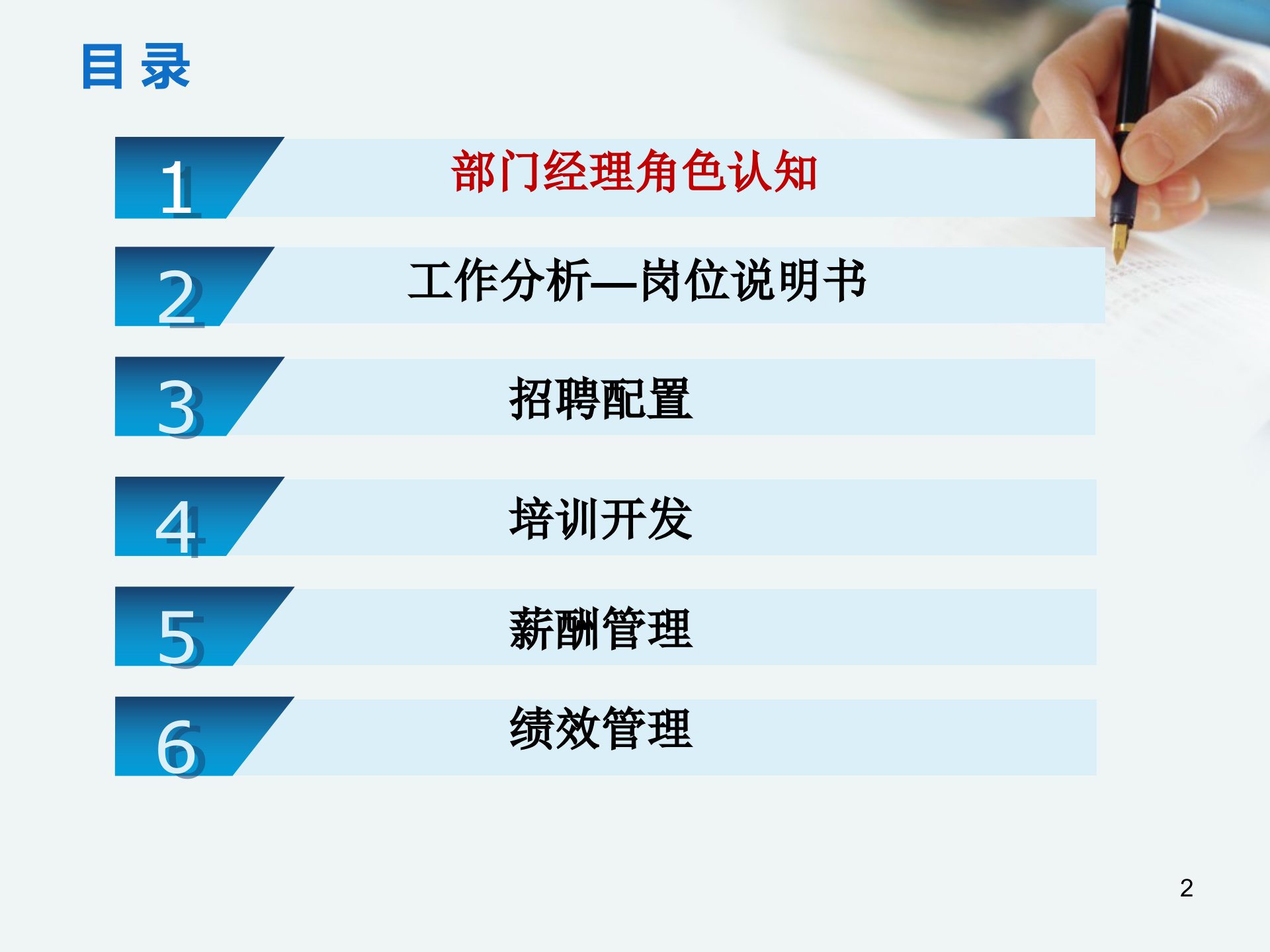 目 录

1 部门经理角色认知

2 工作分析—岗位说明书

3 招聘配置

4 培训开发

5 薪酬管理

6 绩效管理

2